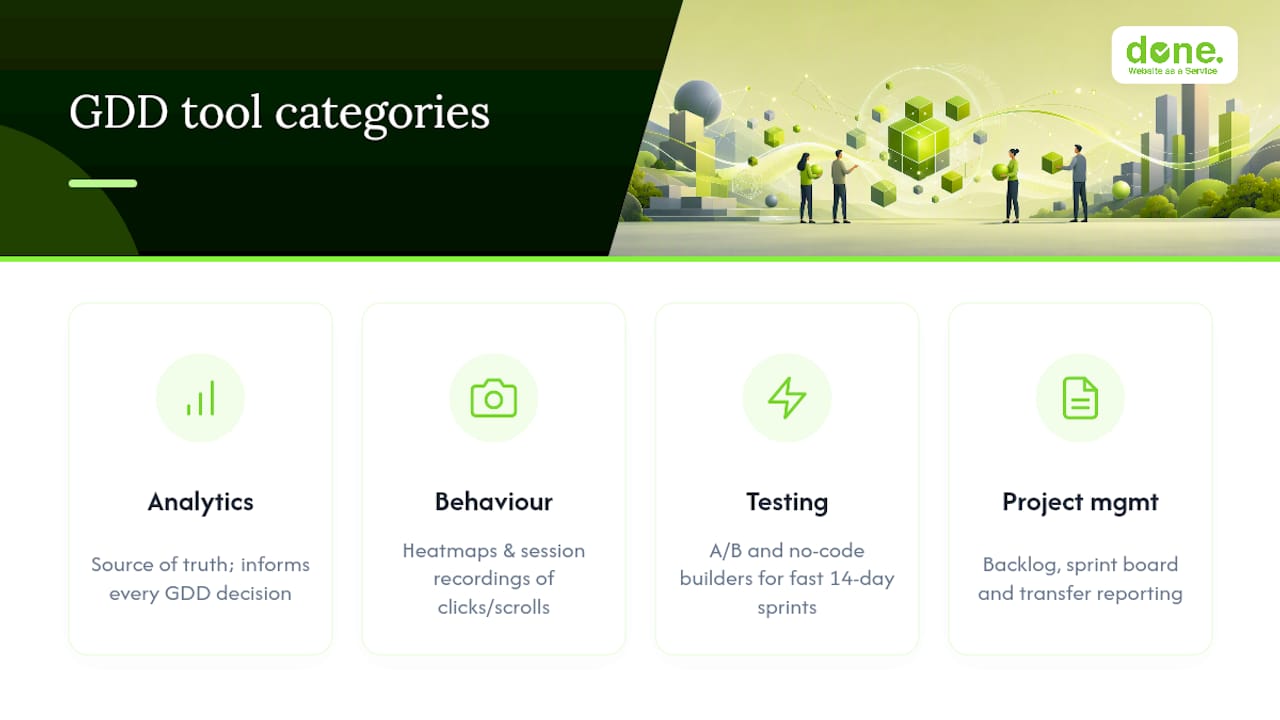 GDD tool categories

done.
Website as a Service

Analytics

Source of truth; informs every GDD decision

Behaviour

Heatmaps & session recordings of clicks/scrolls

Testing

A/B and no-code builders for fast 14-day sprints

Project mgmt

Backlog, sprint board and transfer reporting